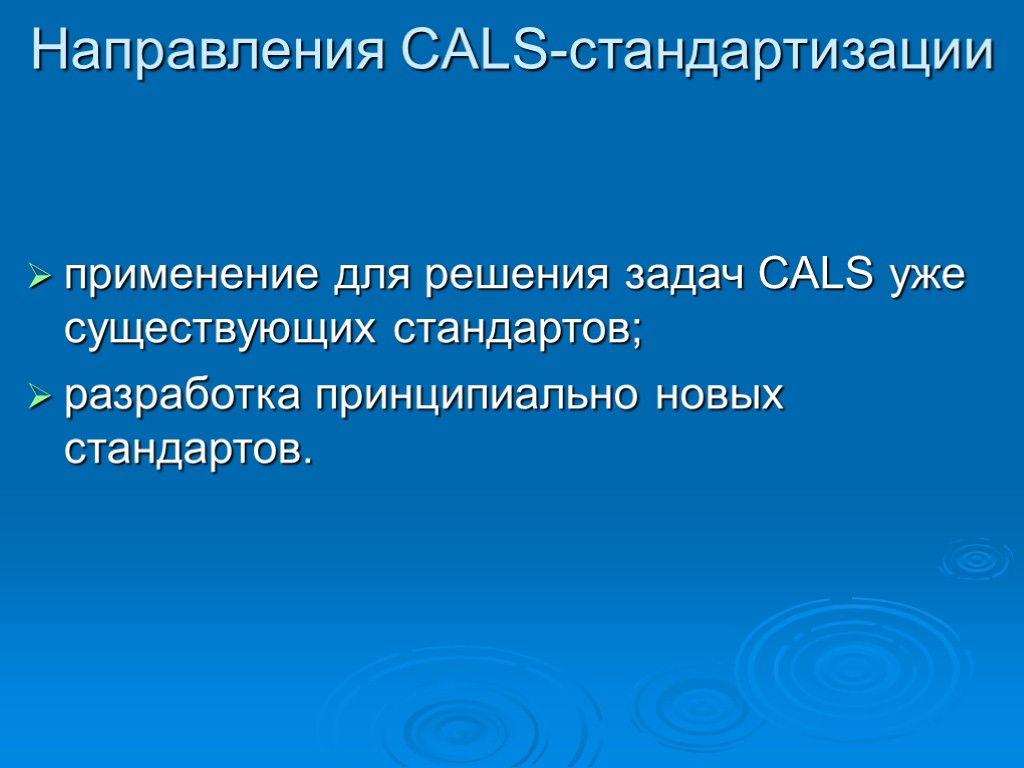 Направления CALS-стандартизации

➢ применение для решения задач CALS уже существующих стандартов;

➢ разработка принципиально новых стандартов.